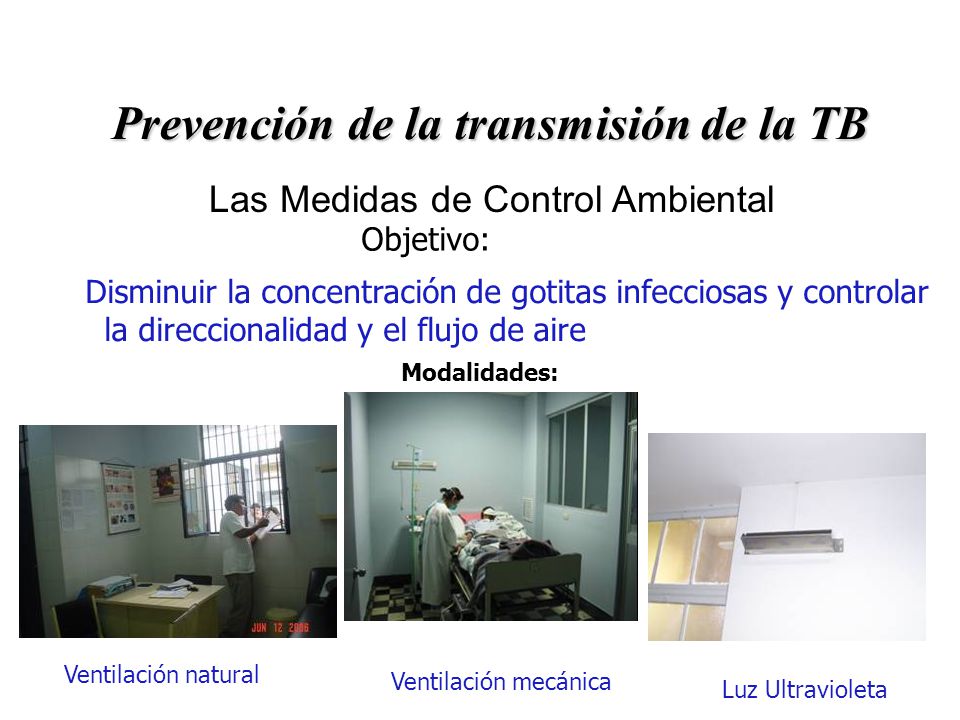 Prevención de la transmisión de la TB

Las Medidas de Control Ambiental
Objetivo:

Disminuir la concentración de gotitas infecciosas y controlar la direccionalidad y el flujo de aire

Modalidades:

JUN 12 2006

Ventilación natural

Ventilación mecánica

Luz Ultravioleta